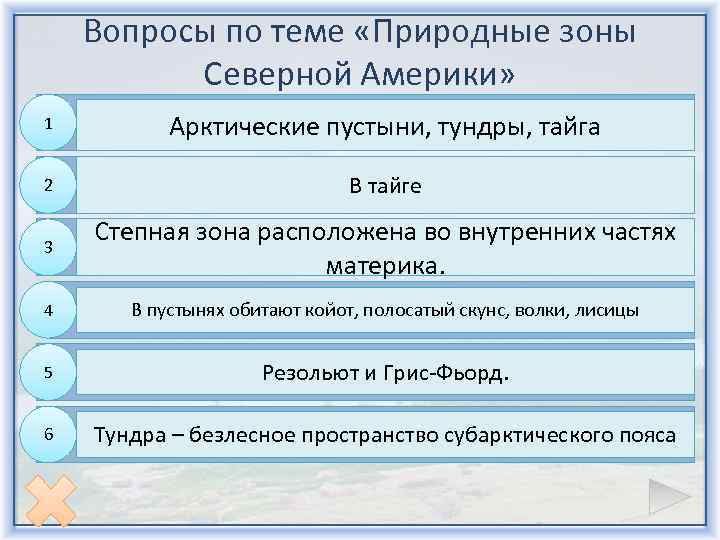 Вопросы по теме «Природные зоны Северной Америки»

1 Арктические пустыни, тундры, тайга

2 В тайге

3 Степная зона расположена во внутренних частях материка.

4 В пустынях обитают койот, полосатый скунс, волки, лисицы

5 Резольют и Грис-Фьорд.

6 Тундра – безлесное пространство субарктического пояса